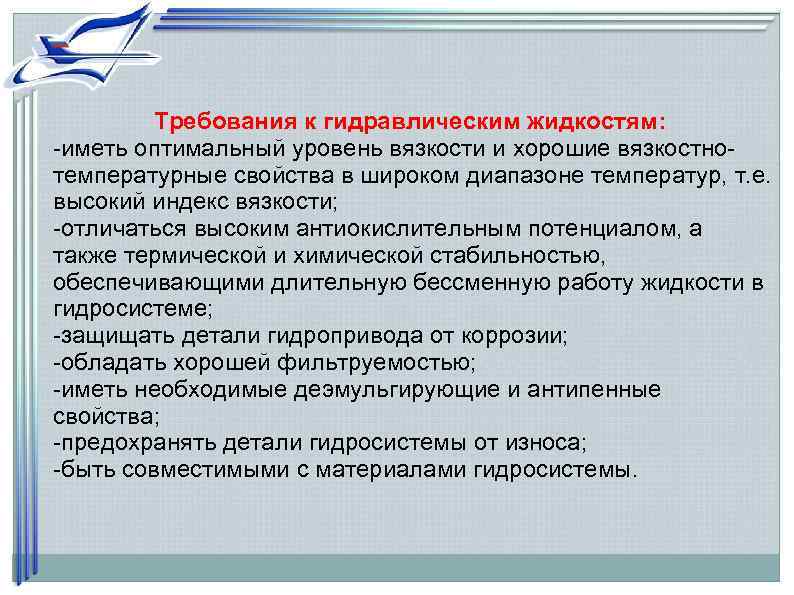 Требования к гидравлическим жидкостям:
-иметь оптимальный уровень вязкости и хорошие вязкостно-температурные свойства в широком диапазоне температур, т.е. высокий индекс вязкости;
-отличаться высоким антиокислительным потенциалом, а также термической и химической стабильностью, обеспечивающими длительную бессменную работу жидкости в гидросистеме;
-защищать детали гидропривода от коррозии;
-обладать хорошей фильтруемостью;
-иметь необходимые деэмульгирующие и антипенные свойства;
-предохранять детали гидросистемы от износа;
-быть совместимыми с материалами гидросистемы.